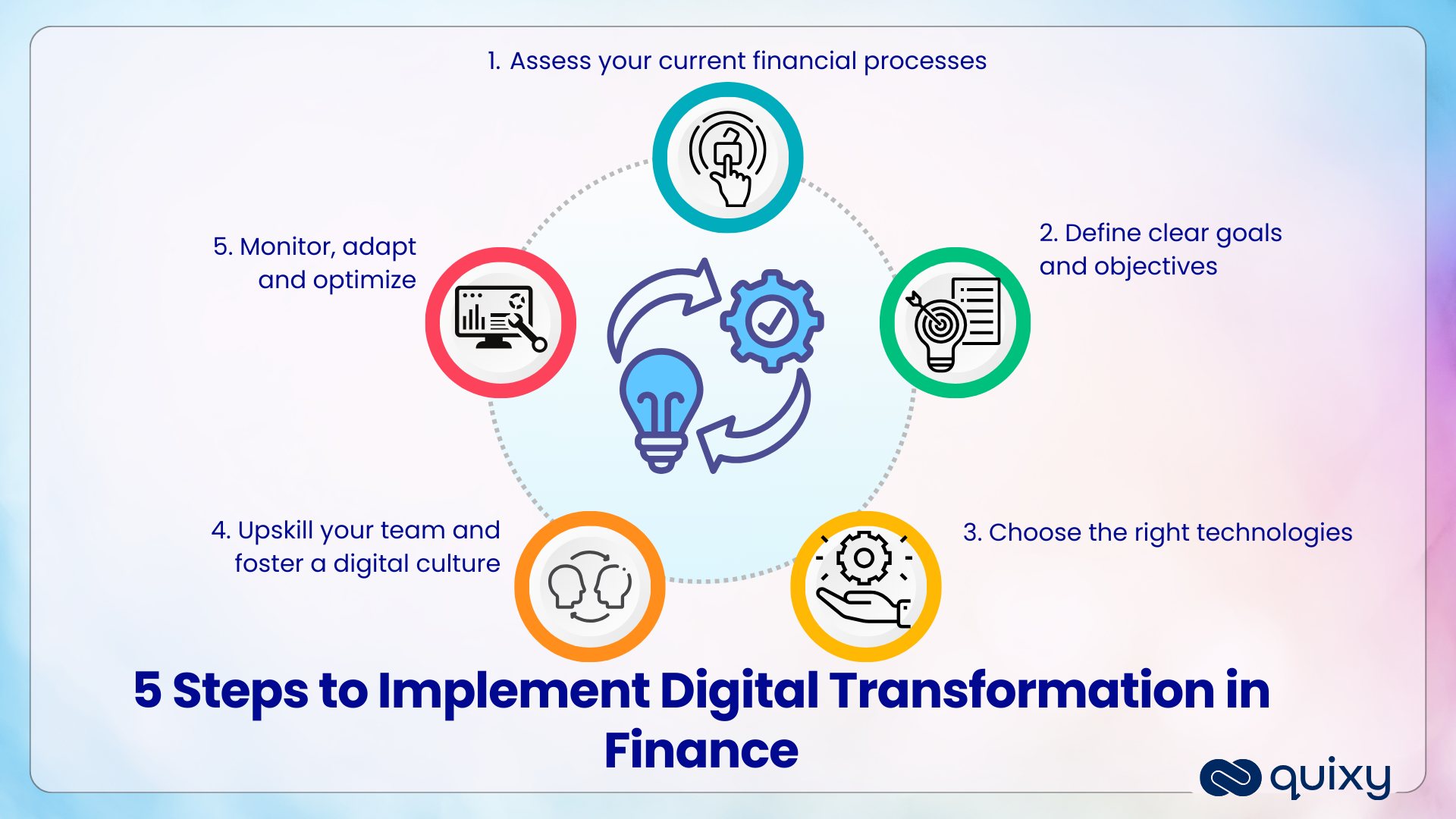 1. Assess your current financial processes

2. Define clear goals and objectives

3. Choose the right technologies

4. Upskill your team and foster a digital culture

5. Monitor, adapt and optimize

5 Steps to Implement Digital Transformation in Finance

quixy